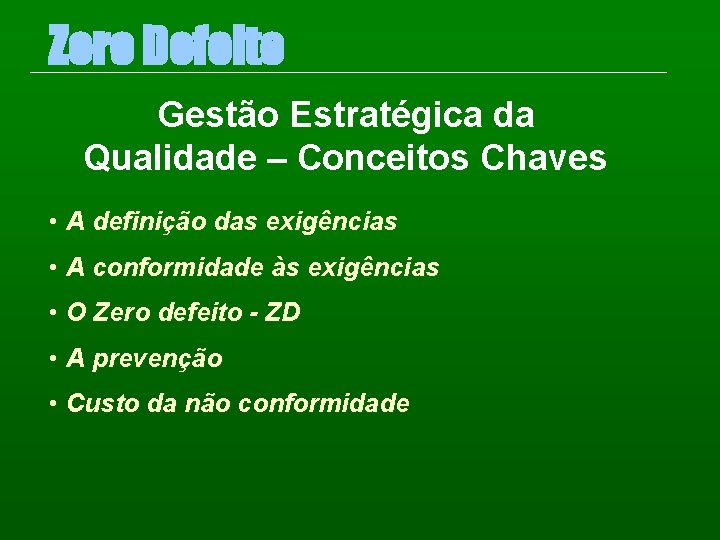 Zero Defeito

Gestão Estratégica da Qualidade – Conceitos Chaves

• A definição das exigências
• A conformidade às exigências
• O Zero defeito - ZD
• A prevenção
• Custo da não conformidade